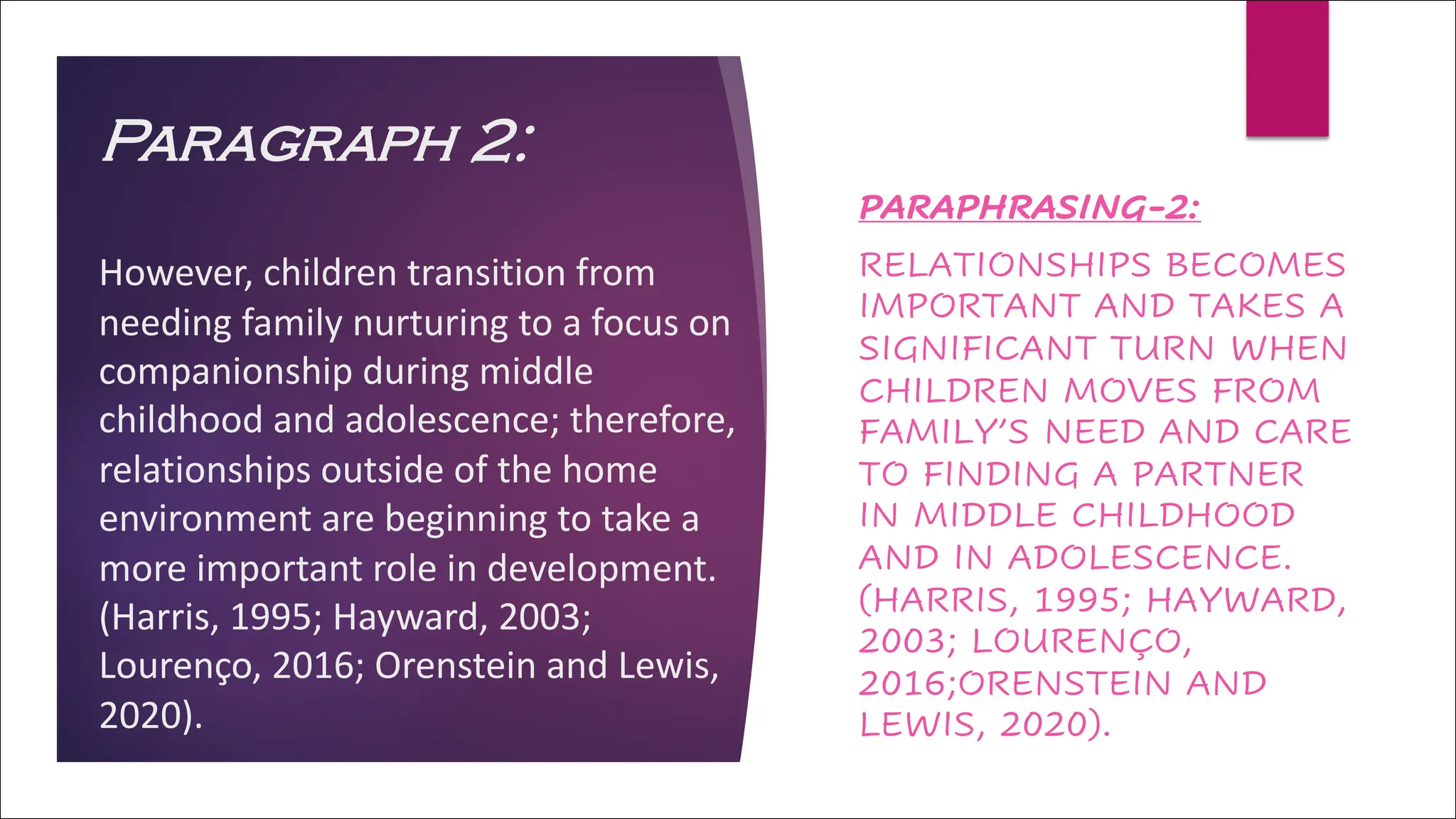 PARAGRAPH 2:

However, children transition from needing family nurturing to a focus on companionship during middle childhood and adolescence; therefore, relationships outside of the home environment are beginning to take a more important role in development. (Harris, 1995; Hayward, 2003; Lourenço, 2016; Orenstein and Lewis, 2020).

PARAPHRASING-2:

RELATIONSHIPS BECOMES IMPORTANT AND TAKES A SIGNIFICANT TURN WHEN CHILDREN MOVES FROM FAMILY'S NEED AND CARE TO FINDING A PARTNER IN MIDDLE CHILDHOOD AND IN ADOLESCENCE. (HARRIS, 1995; HAYWARD, 2003; LOURENÇO, 2016;ORENSTEIN AND LEWIS, 2020).